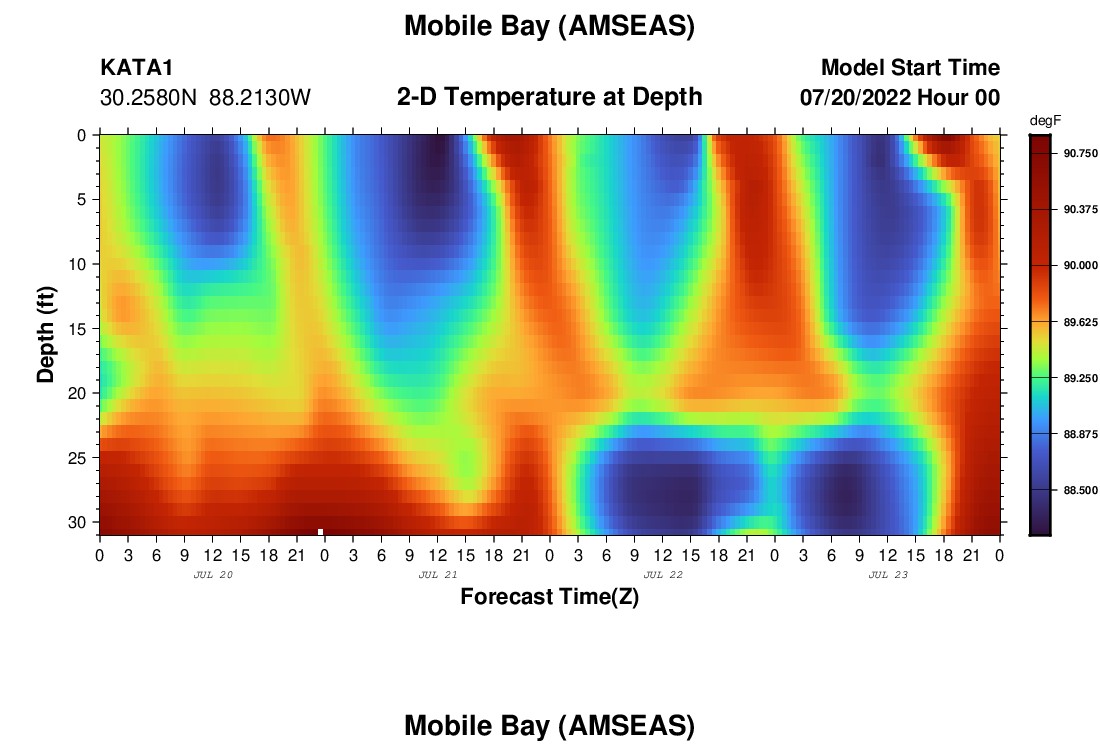 Mobile Bay (AMSEAS)

KATA1
30.2580N 88.2130W

2-D Temperature at Depth

Model Start Time
07/20/2022 Hour 00

degF
90.750
90.375
90.000
89.625
89.250
88.875
88.500

Depth (ft)
0
5
10
15
20
25
30

0 3 6 9 12 15 18 21 0 3 6 9 12 15 18 21 0 3 6 9 12 15 18 21 0 3 6 9 12 15 18 21 0
JUL 20
JUL 21
JUL 22
JUL 23

Forecast Time(Z)

Mobile Bay (AMSEAS)